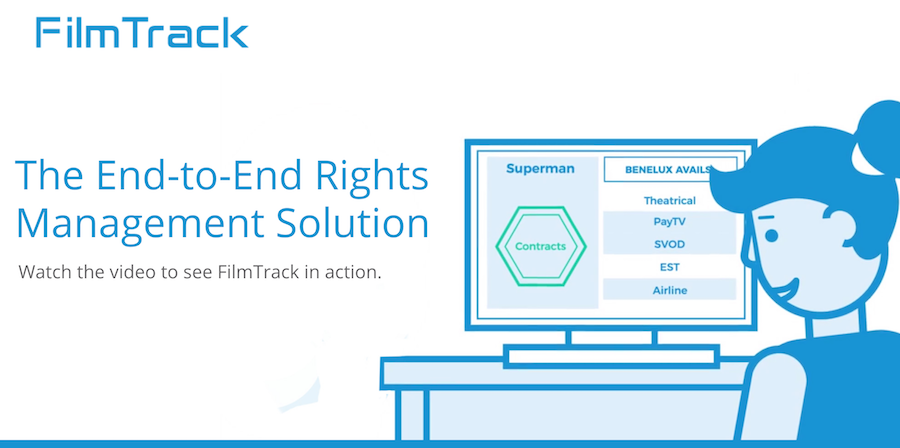 FilmTrack

The End-to-End Rights Management Solution

Watch the video to see FilmTrack in action.

Superman

Contracts

BENELUX AVAILS

Theatrical

PayTV

SVOD

EST

Airline